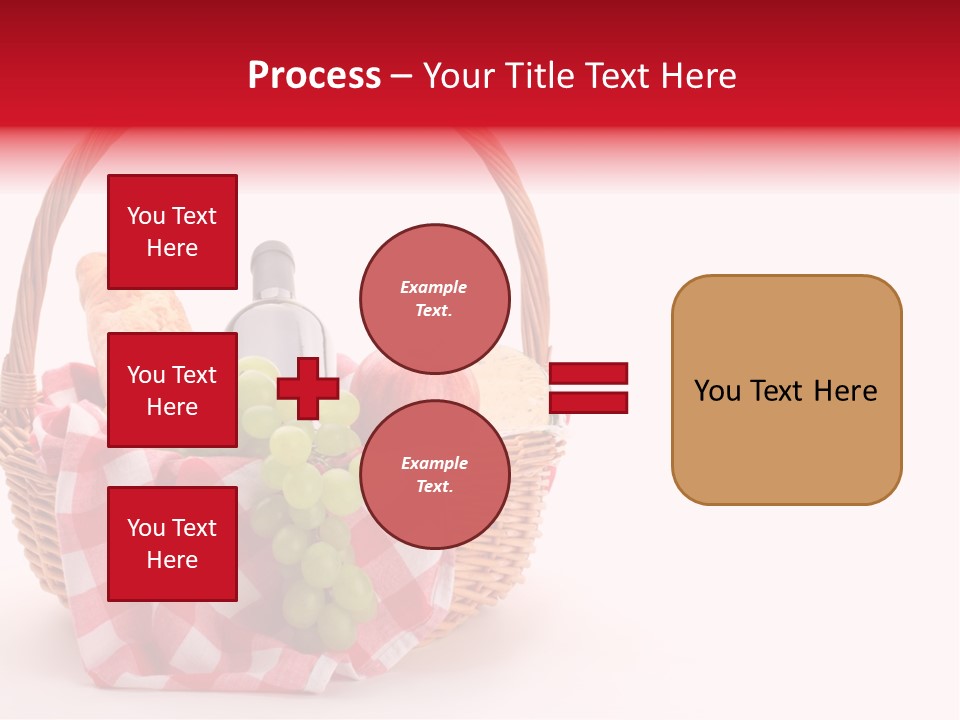 Process – Your Title Text Here

You Text Here

You Text Here

You Text Here

Example Text.

Example Text.

You Text Here